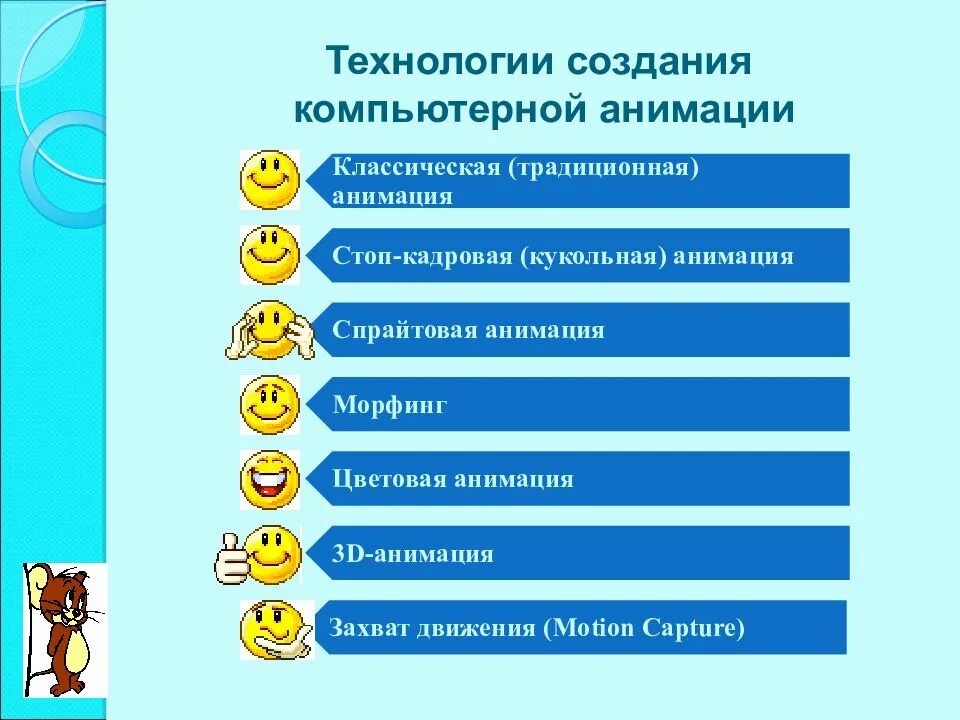 Технологии создания компьютерной анимации

Классическая (традиционная) анимация

Стоп-кадровая (кукольная) анимация

Спрайтовая анимация

Морфинг

Цветовая анимация

3D-анимация

Захват движения (Motion Capture)